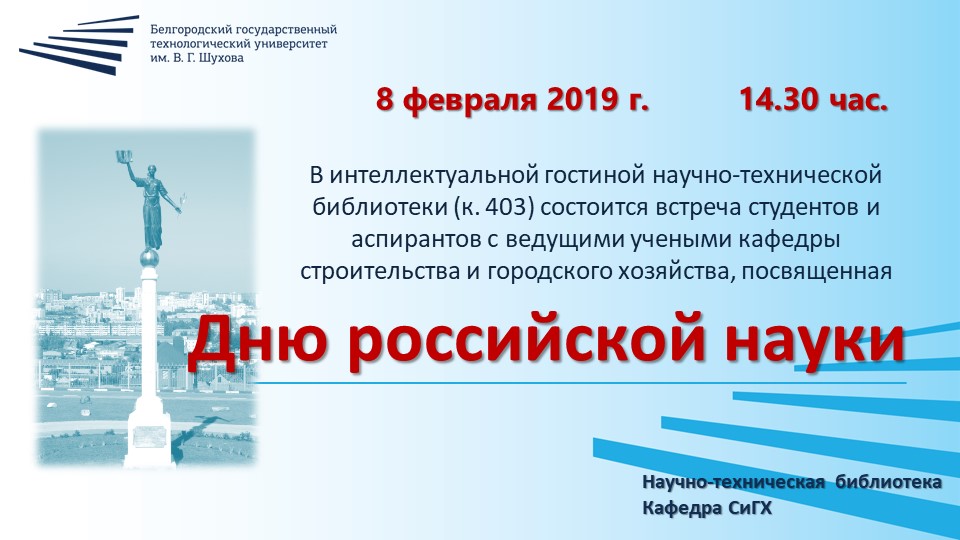 Белгородский государственный технологический университет им. В. Г. Шухова

8 февраля 2019 г. 14.30 час.

В интеллектуальной гостиной научно-технической библиотеки (к. 403) состоится встреча студентов и аспирантов с ведущими учеными кафедры строительства и городского хозяйства, посвященная

Дню российской науки

Научно-техническая библиотека
Кафедра СиГХ